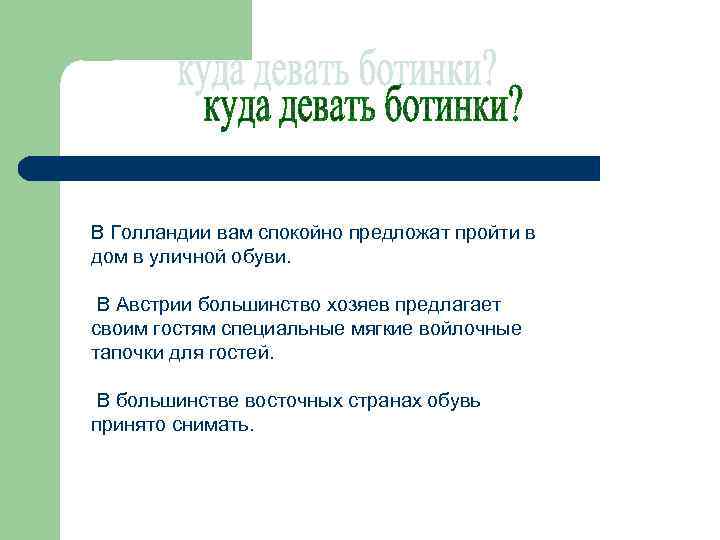 куда девать ботинки?
куда девать ботинки?

В Голландии вам спокойно предложат пройти в дом в уличной обуви.

В Австрии большинство хозяев предлагает своим гостям специальные мягкие войлочные тапочки для гостей.

В большинстве восточных странах обувь принято снимать.